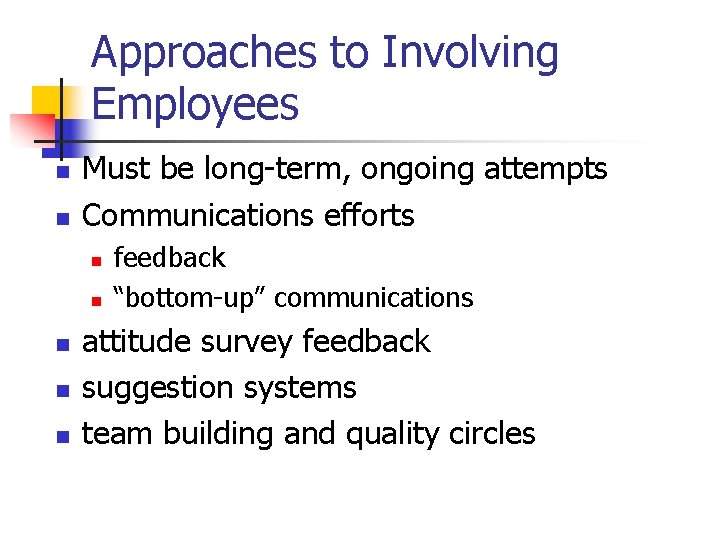 Approaches to Involving Employees

- Must be long-term, ongoing attempts
- Communications efforts
  - feedback
  - “bottom-up” communications
- attitude survey feedback
- suggestion systems
- team building and quality circles